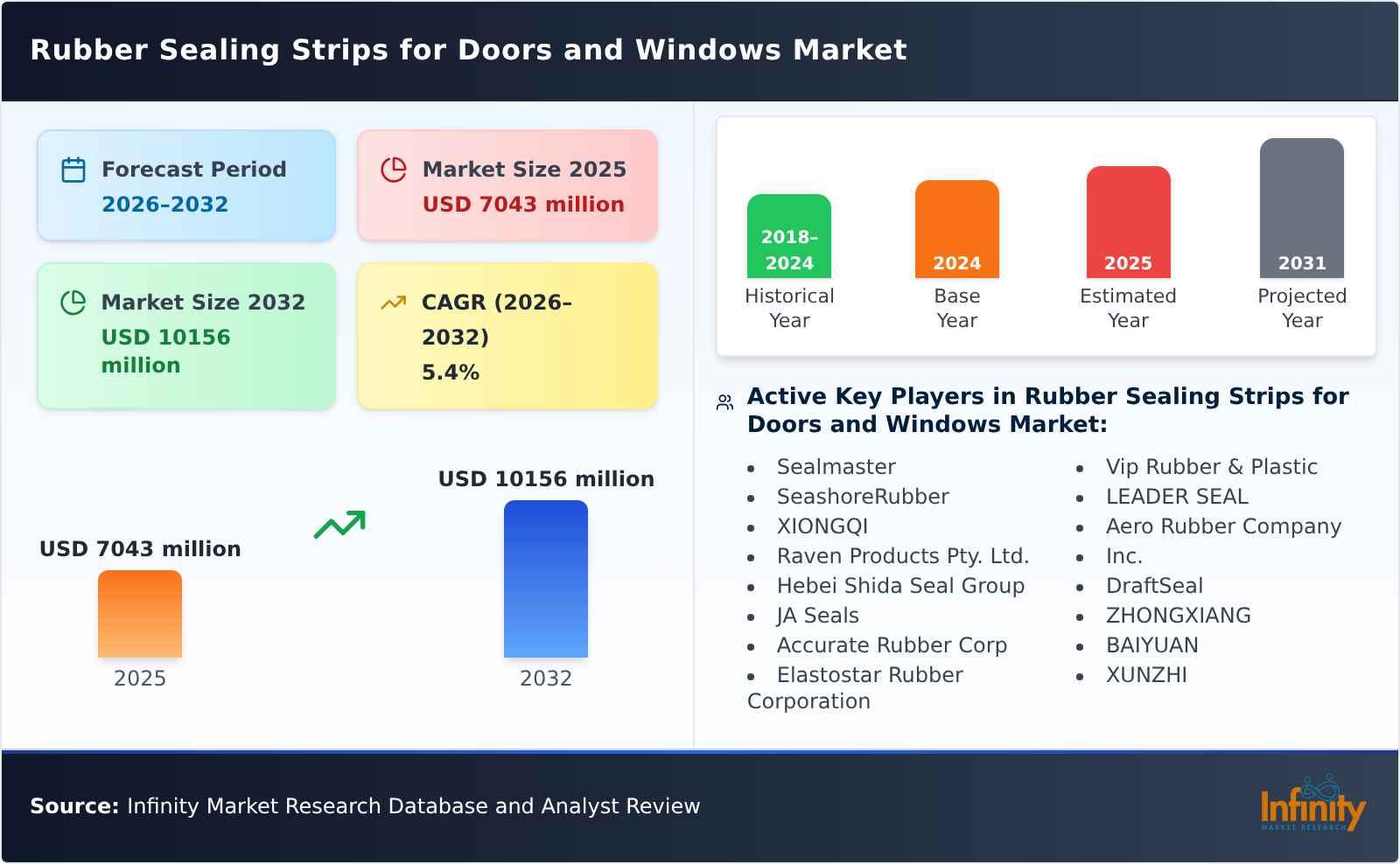 Rubber Sealing Strips for Doors and Windows Market

Forecast Period
2026–2032

Market Size 2025
USD 7043 million

Market Size 2032
USD 10156 million

CAGR (2026–2032)
5.4%

USD 7043 million
2025

USD 10156 million
2032

2018–2024
Historical Year

2024
Base Year

2025
Estimated Year

2031
Projected Year

Active Key Players in Rubber Sealing Strips for Doors and Windows Market:

- Sealmaster
- SeashoreRubber
- XIONGQI
- Raven Products Pty. Ltd.
- Hebei Shida Seal Group
- JA Seals
- Accurate Rubber Corp
- Elastostar Rubber Corporation
- Vip Rubber & Plastic
- LEADER SEAL
- Aero Rubber Company
- Inc.
- DraftSeal
- ZHONGXIANG
- BAIYUAN
- XUNZHI

Source: Infinity Market Research Database and Analyst Review

Infinity MARKET RESEARCH